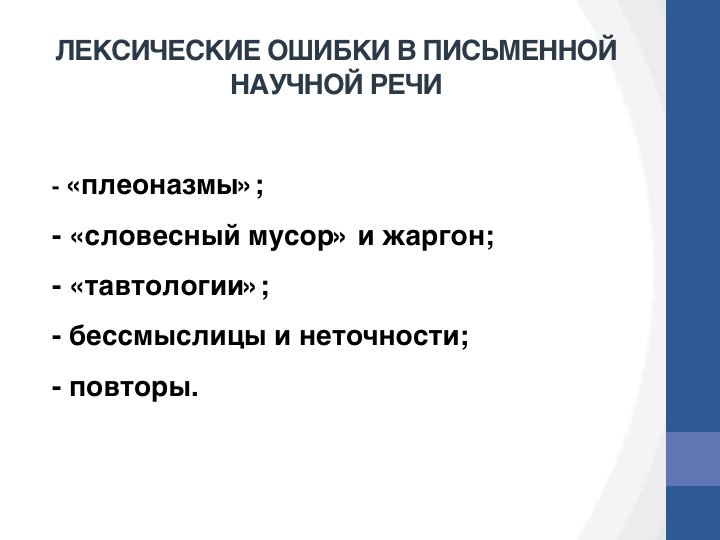 ЛЕКСИЧЕСКИЕ ОШИБКИ В ПИСЬМЕННОЙ НАУЧНОЙ РЕЧИ

- «плеоназмы» ;

- «словесный мусор» и жаргон;

- «тавтологии» ;

- бессмыслицы и неточности;

- повторы.